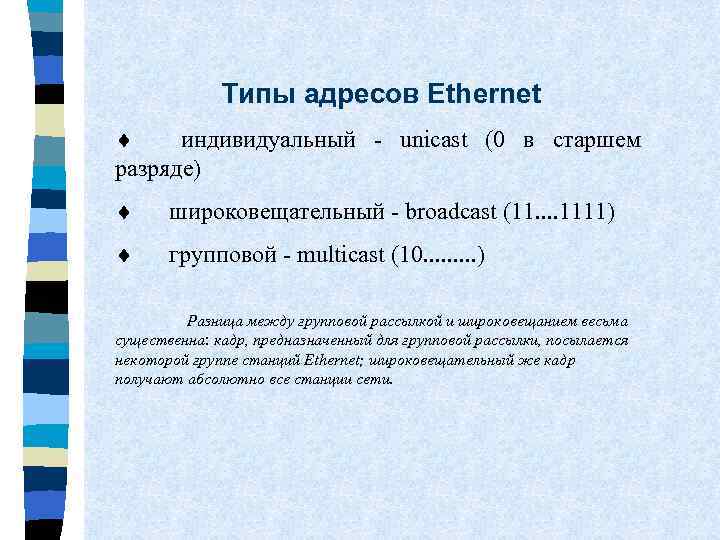 Типы адресов Ethernet

♦ индивидуальный - unicast (0 в старшем разряде)

♦ широковещательный - broadcast (11....1111)

♦ групповой - multicast (10.........)

Разница между групповой рассылкой и широковещанием весьма существенна: кадр, предназначенный для групповой рассылки, посылается некоторой группе станций Ethernet; широковещательный же кадр получают абсолютно все станции сети.